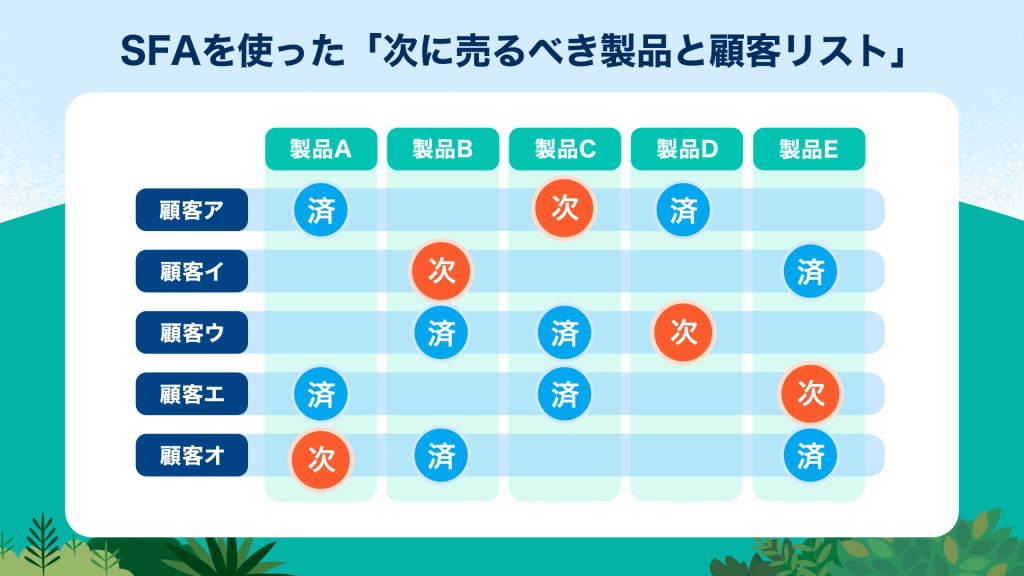 SFAを使った「次に売るべき製品と顧客リスト」

| | 製品A | 製品B | 製品C | 製品D | 製品E |
|---|---|---|---|---|---|
| 顧客ア | 済 | | 次 | 済 | |
| 顧客イ | | 次 | | | 済 |
| 顧客ウ | | 済 | 済 | 次 | |
| 顧客エ | 済 | | 済 | | 次 |
| 顧客オ | 次 | 済 | | | 済 |